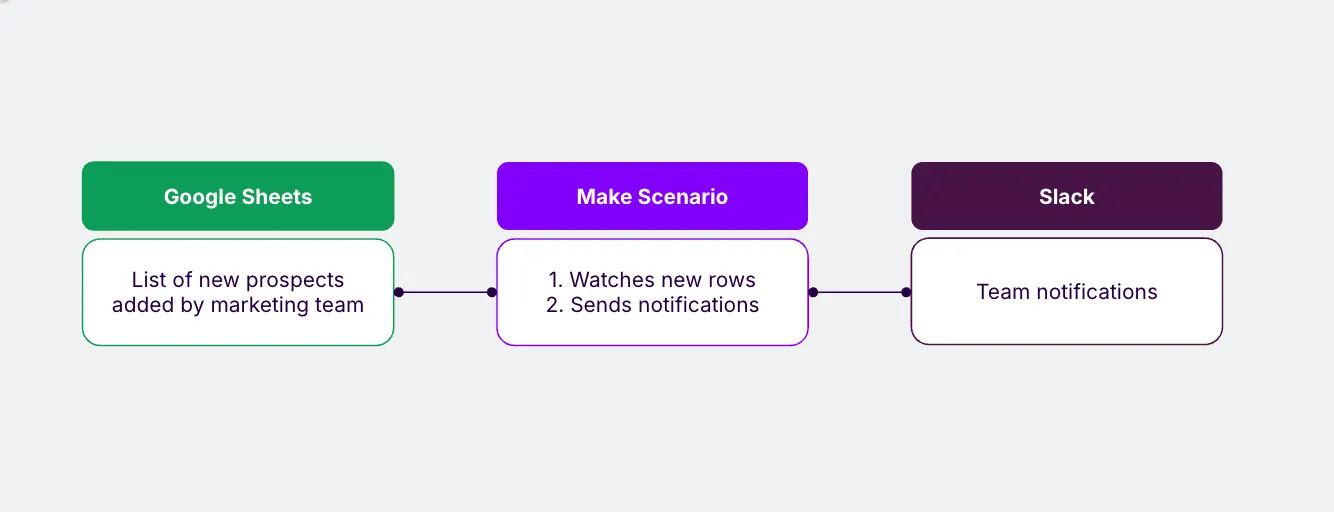 Google Sheets

List of new prospects added by marketing team

Make Scenario

1. Watches new rows
2. Sends notifications

Slack

Team notifications